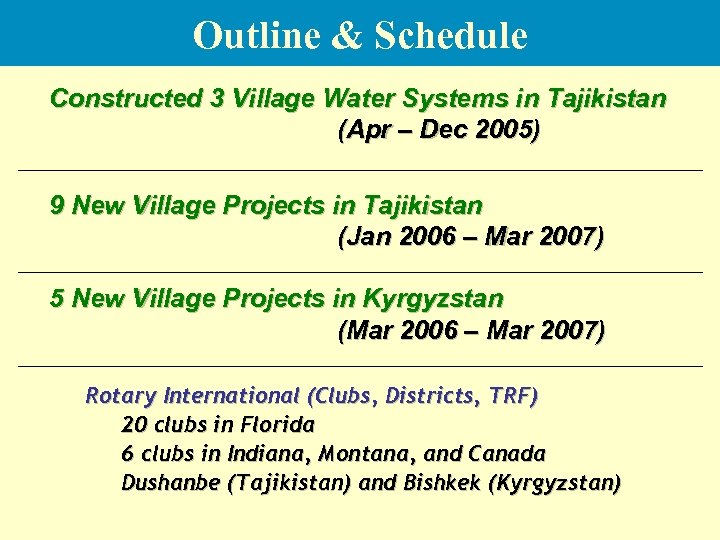 Outline & Schedule

Constructed 3 Village Water Systems in Tajikistan
(Apr – Dec 2005)

9 New Village Projects in Tajikistan
(Jan 2006 – Mar 2007)

5 New Village Projects in Kyrgyzstan
(Mar 2006 – Mar 2007)

Rotary International (Clubs, Districts, TRF)
20 clubs in Florida
6 clubs in Indiana, Montana, and Canada
Dushanbe (Tajikistan) and Bishkek (Kyrgyzstan)